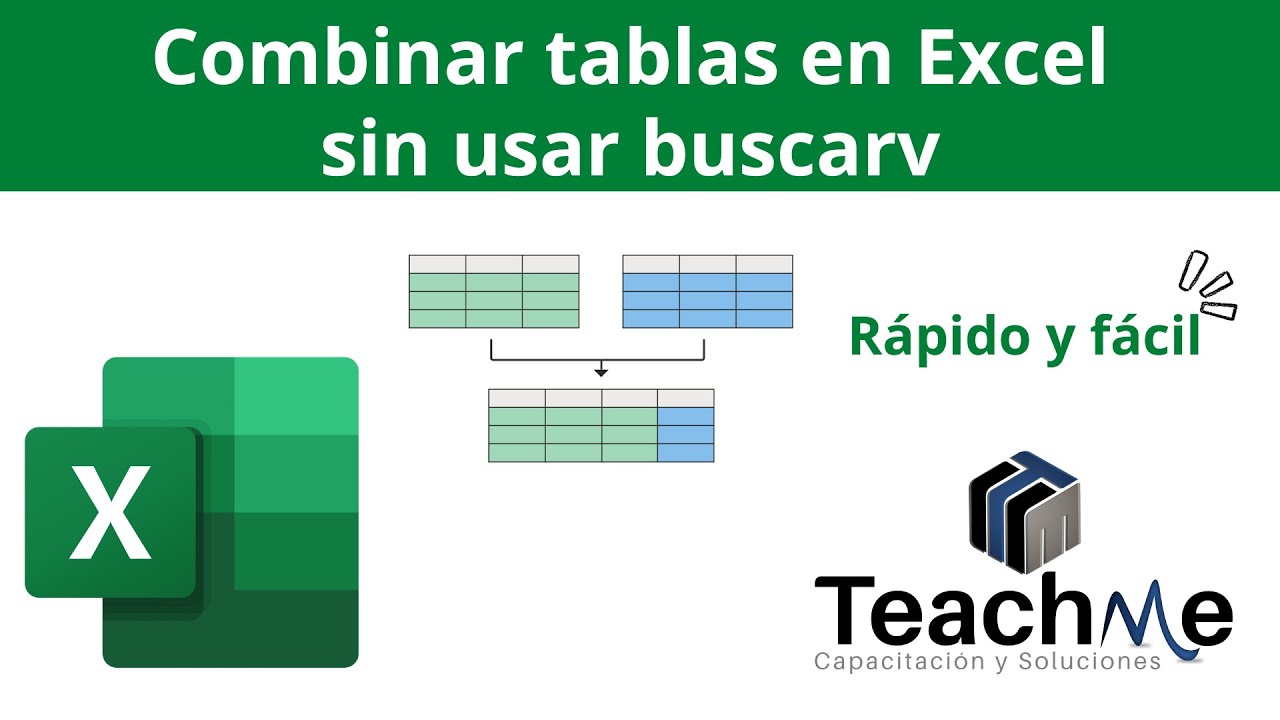 Combinar tablas en Excel sin usar buscarv

Rápido y fácil

X

TeachMe
Capacitación y Soluciones